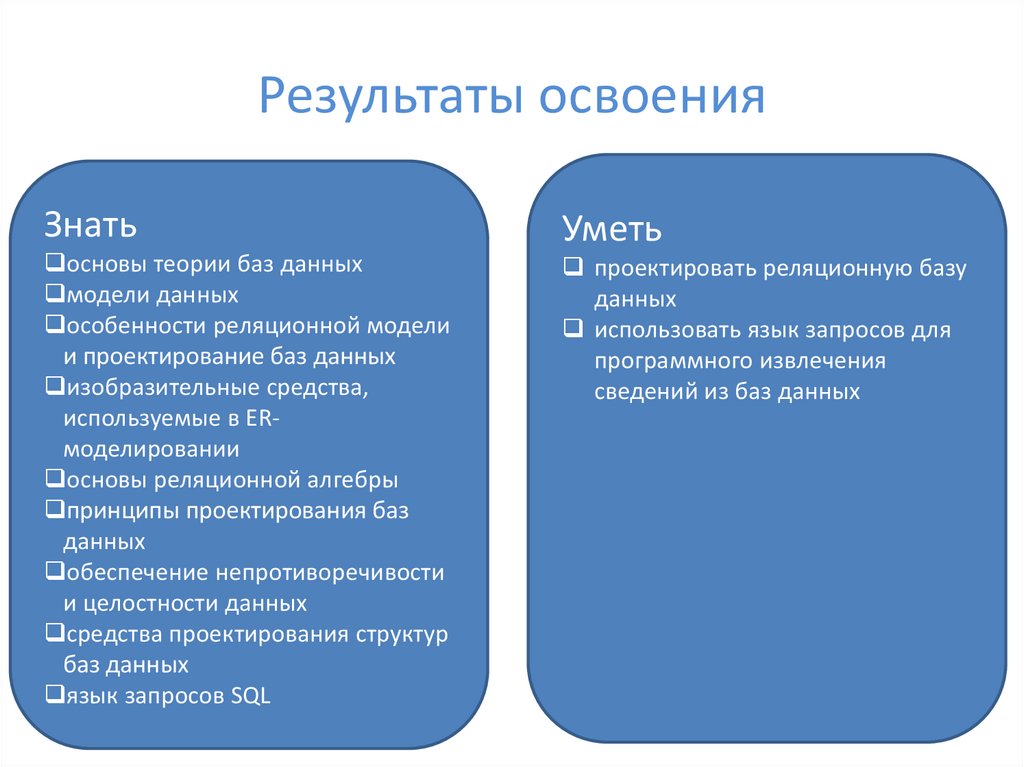 Результаты освоения

Знать
❑основы теории баз данных
❑модели данных
❑особенности реляционной модели и проектирование баз данных
❑изобразительные средства, используемые в ER-моделировании
❑основы реляционной алгебры
❑принципы проектирования баз данных
❑обеспечение непротиворечивости и целостности данных
❑средства проектирования структур баз данных
❑язык запросов SQL

Уметь
❑ проектировать реляционную базу данных
❑ использовать язык запросов для программного извлечения сведений из баз данных